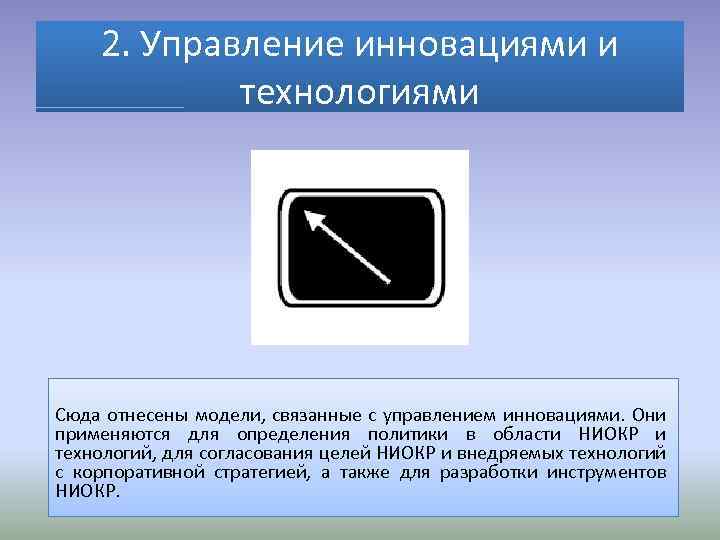 2. Управление инновациями и технологиями

Сюда отнесены модели, связанные с управлением инновациями. Они применяются для определения политики в области НИОКР и технологий, для согласования целей НИОКР и внедряемых технологий с корпоративной стратегией, а также для разработки инструментов НИОКР.